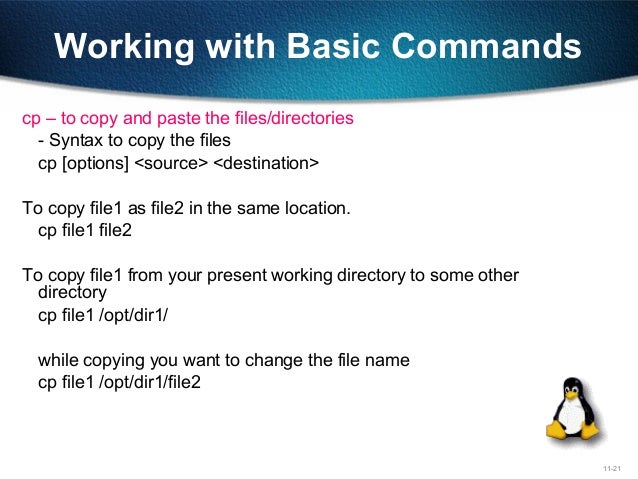 Working with Basic Commands

cp – to copy and paste the files/directories
- Syntax to copy the files
cp [options] <source> <destination>

To copy file1 as file2 in the same location.
cp file1 file2

To copy file1 from your present working directory to some other directory
cp file1 /opt/dir1/

while copying you want to change the file name
cp file1 /opt/dir1/file2

11-21